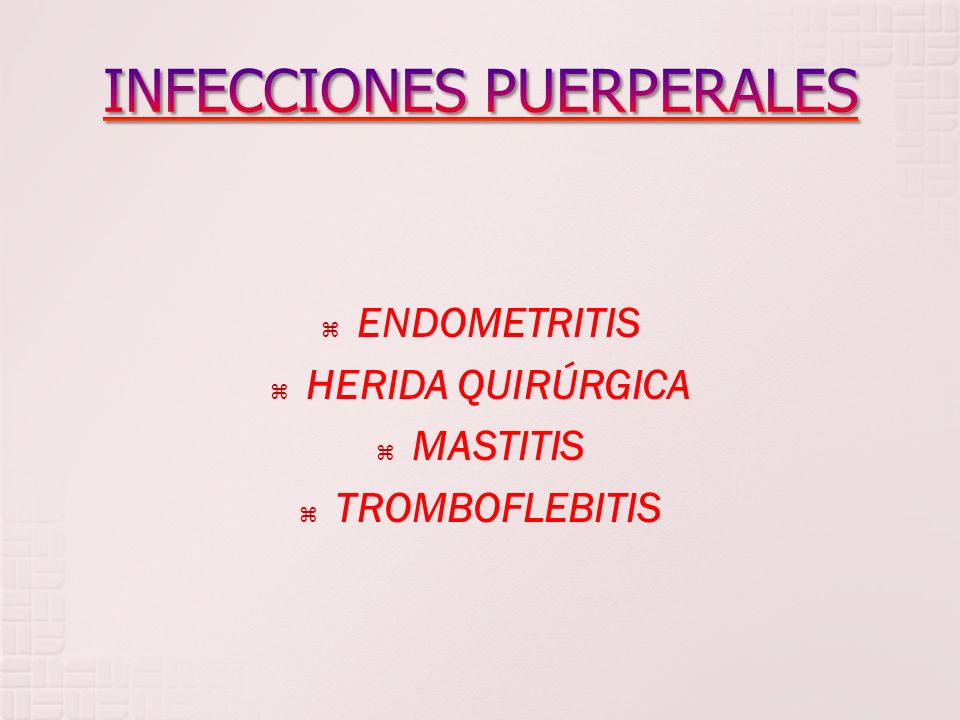 INFECCIONES PUERPERALES

⌘ ENDOMETRITIS
⌘ HERIDA QUIRÚRGICA
⌘ MASTITIS
⌘ TROMBOFLEBITIS